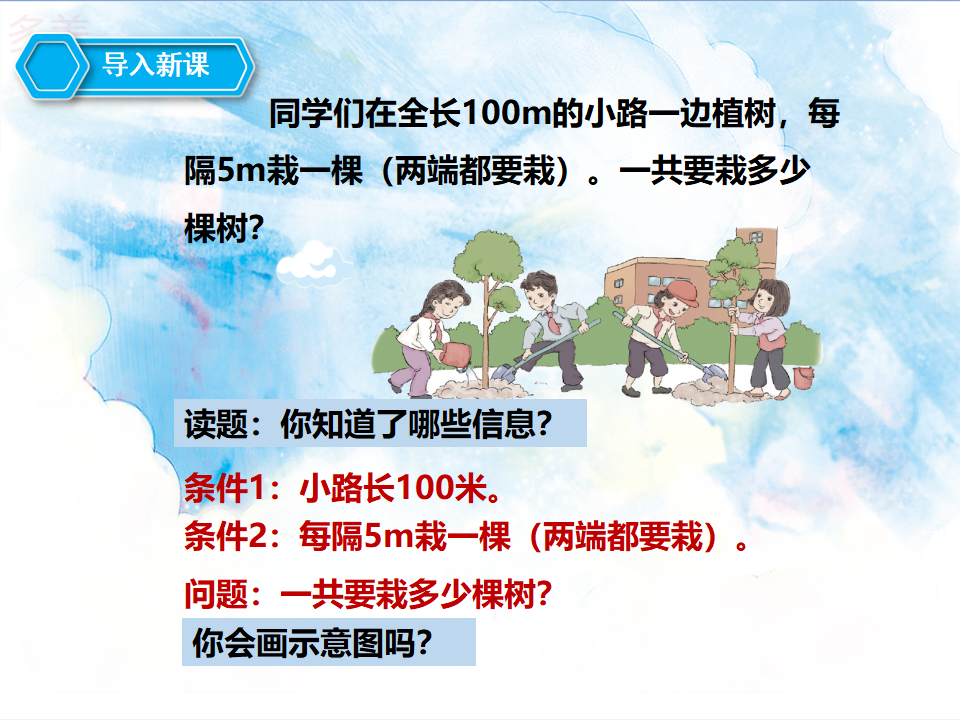 导入新课

同学们在全长100m的小路一边植树，每隔5m栽一棵（两端都要栽）。一共要栽多少棵树？

读题：你知道了哪些信息？

条件1：小路长100米。
条件2：每隔5m栽一棵（两端都要栽）。

问题：一共要栽多少棵树？

你会画示意图吗？